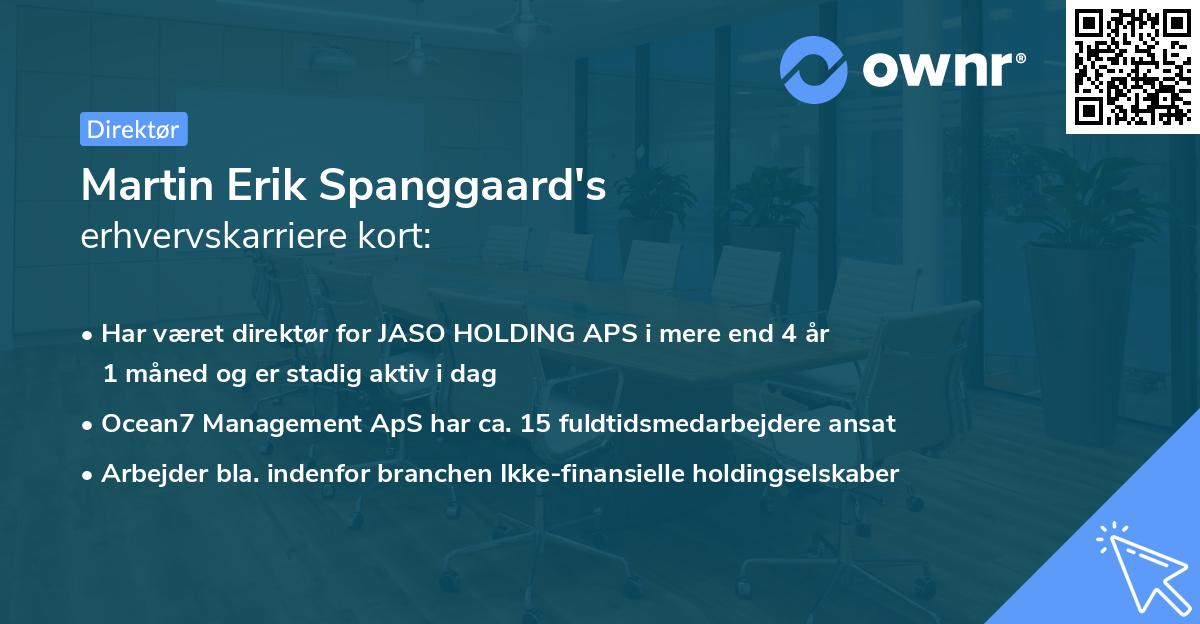 ownr®

Direktør

Martin Erik Spanggaard's erhvervskarriere kort:

• Har været direktør for JASO HOLDING APS i mere end 4 år 1 måned og er stadig aktiv i dag

• Ocean7 Management ApS har ca. 15 fuldtidsmedarbejdere ansat

• Arbejder bla. indenfor branchen Ikke-finansielle holdingselskaber